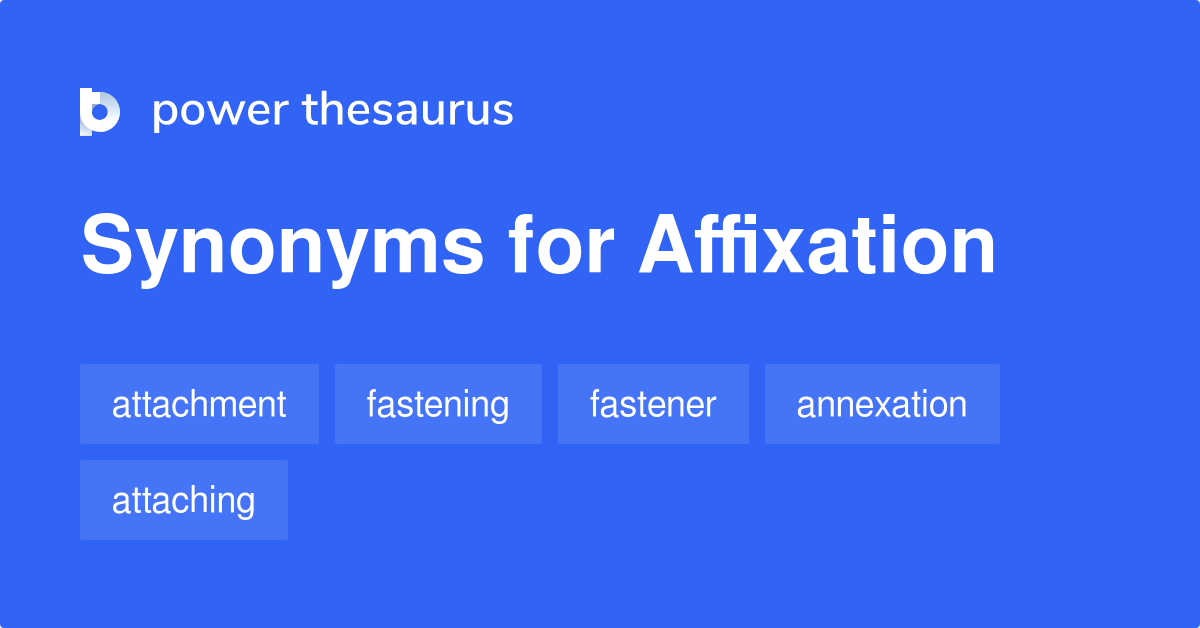 power thesaurus

Synonyms for Affixation

attachment fastening fastener annexation attaching